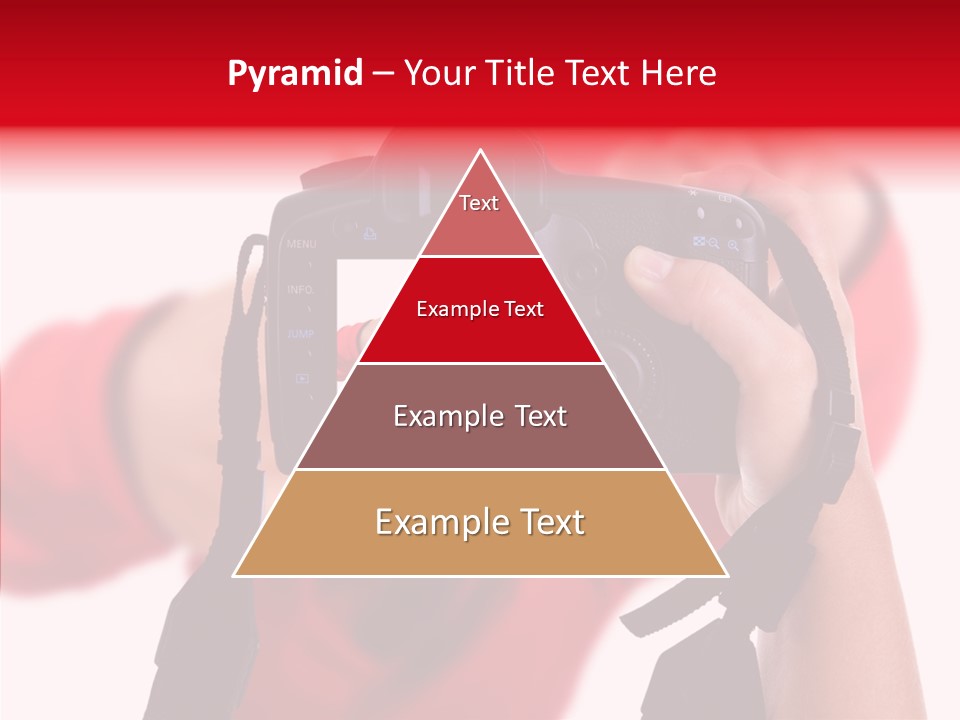 Pyramid – Your Title Text Here

Text

Example Text

Example Text

Example Text

MENU

INFO.

JUMP